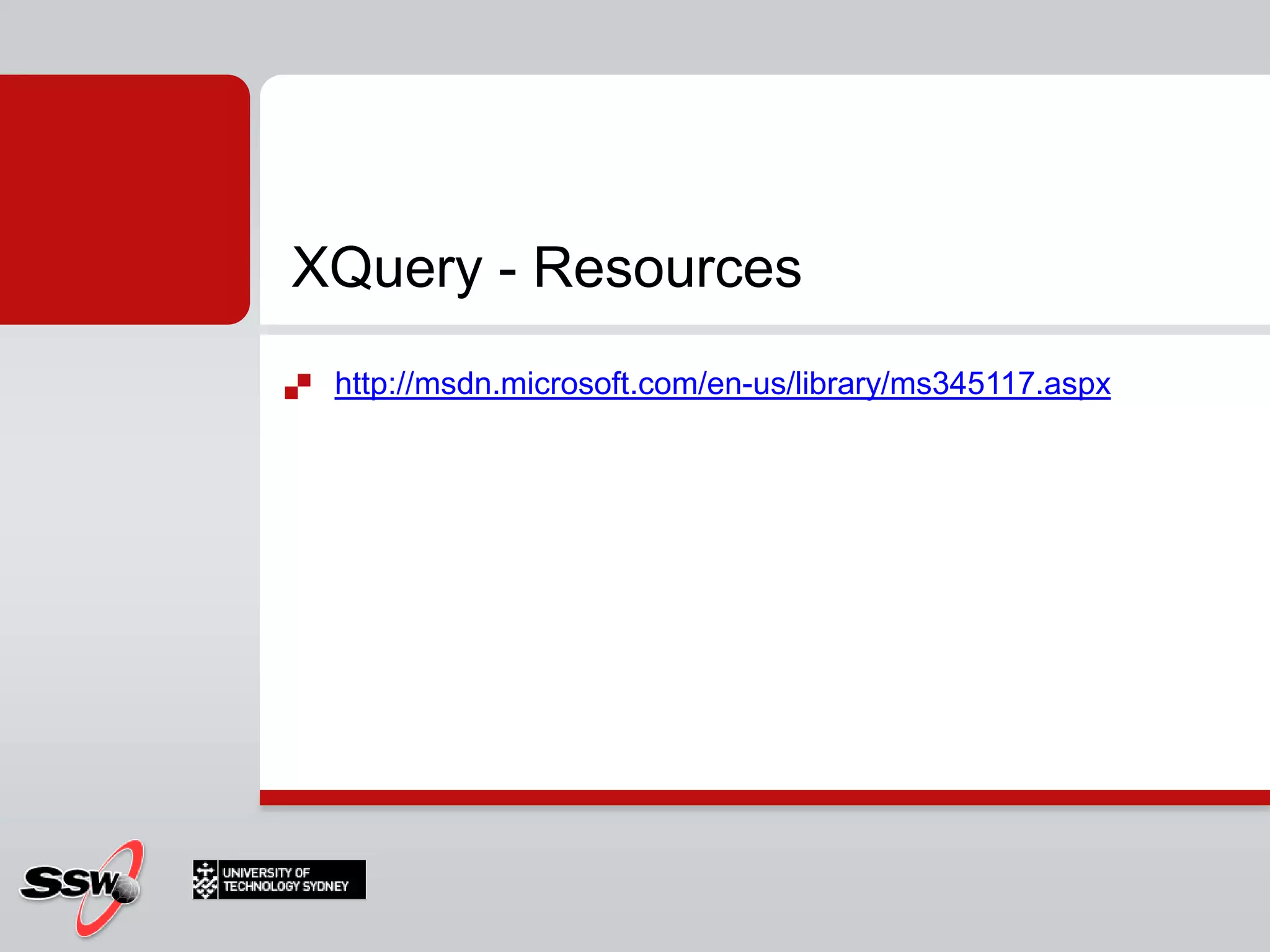 XQuery - Resources

http://msdn.microsoft.com/en-us/library/ms345117.aspx

SSW

UNIVERSITY OF TECHNOLOGY SYDNEY